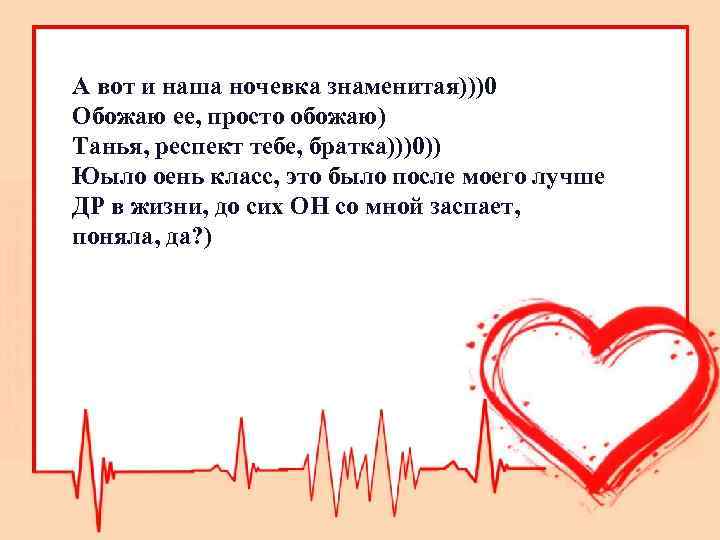 А вот и наша ночевка знаменитая)))0
Обожаю ее, просто обожаю)
Танья, респект тебе, братка)))0))
Юыло оень класс, это было после моего лучше ДР в жизни, до сих ОН со мной заспает, поняла, да?)